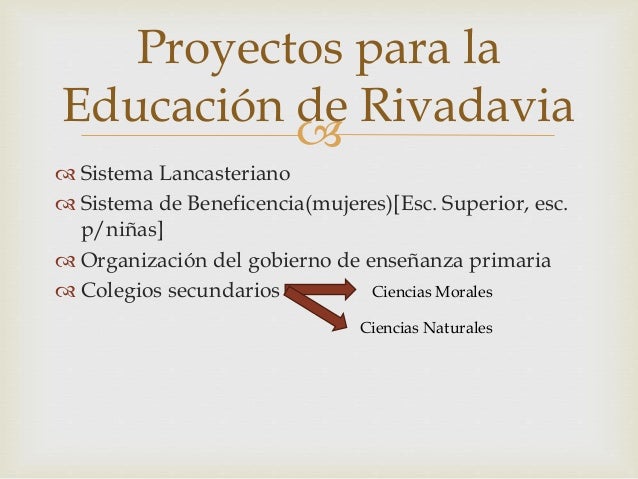 Proyectos para la Educación de Rivadavia

Sistema Lancasteriano
Sistema de Beneficencia(mujeres)[Esc. Superior, esc. p/niñas]
Organización del gobierno de enseñanza primaria
Colegios secundarios

Ciencias Morales
Ciencias Naturales